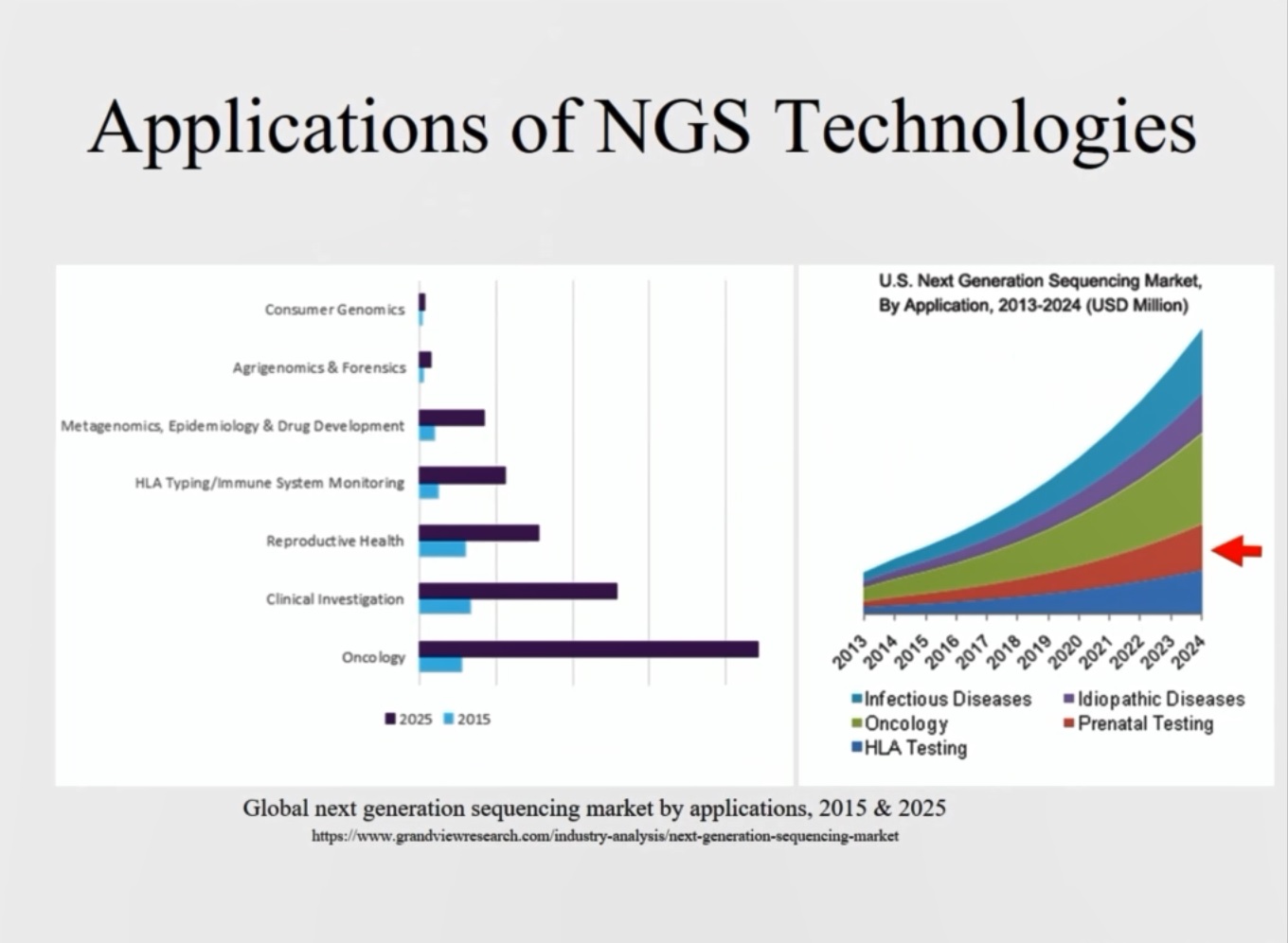 Applications of NGS Technologies

Consumer Genomics
Agrigenomics & Forensics
Metagenomics, Epidemiology & Drug Development
HLA Typing/Immune System Monitoring
Reproductive Health
Clinical Investigation
Oncology

2025 2015

U.S. Next Generation Sequencing Market, By Application, 2013-2024 (USD Million)

2013 2014 2015 2016 2017 2018 2019 2020 2021 2022 2023 2024

Infectious Diseases
Idiopathic Diseases
Oncology
Prenatal Testing
HLA Testing

Global next generation sequencing market by applications, 2015 & 2025
https://www.grandviewresearch.com/industry-analysis/next-generation-sequencing-market